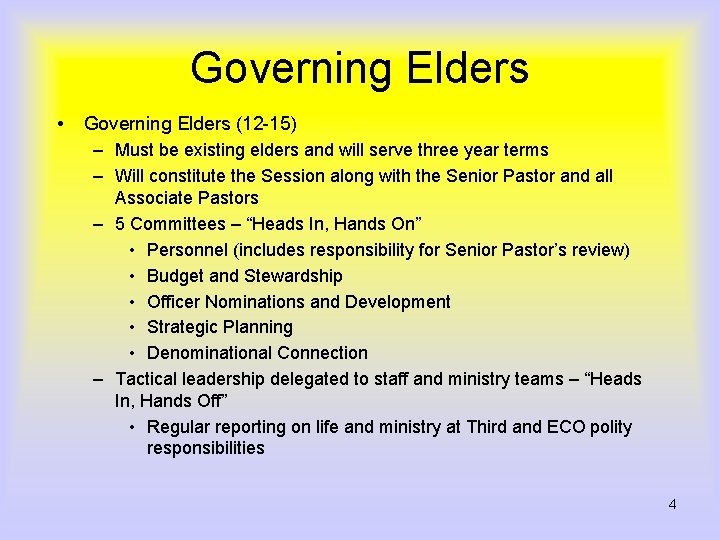 Governing Elders

• Governing Elders (12-15)
 – Must be existing elders and will serve three year terms
 – Will constitute the Session along with the Senior Pastor and all Associate Pastors
 – 5 Committees – “Heads In, Hands On”
  • Personnel (includes responsibility for Senior Pastor’s review)
  • Budget and Stewardship
  • Officer Nominations and Development
  • Strategic Planning
  • Denominational Connection
 – Tactical leadership delegated to staff and ministry teams – “Heads In, Hands Off”
  • Regular reporting on life and ministry at Third and ECO polity responsibilities

4